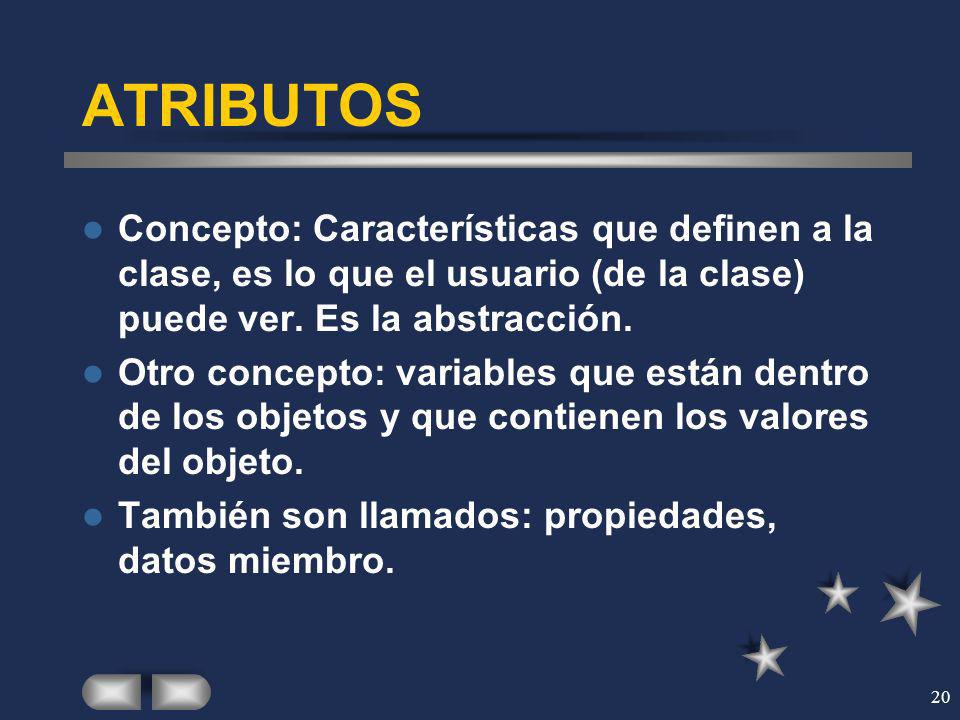 ATRIBUTOS

- Concepto: Características que definen a la clase, es lo que el usuario (de la clase) puede ver. Es la abstracción.
- Otro concepto: variables que están dentro de los objetos y que contienen los valores del objeto.
- También son llamados: propiedades, datos miembro.

20